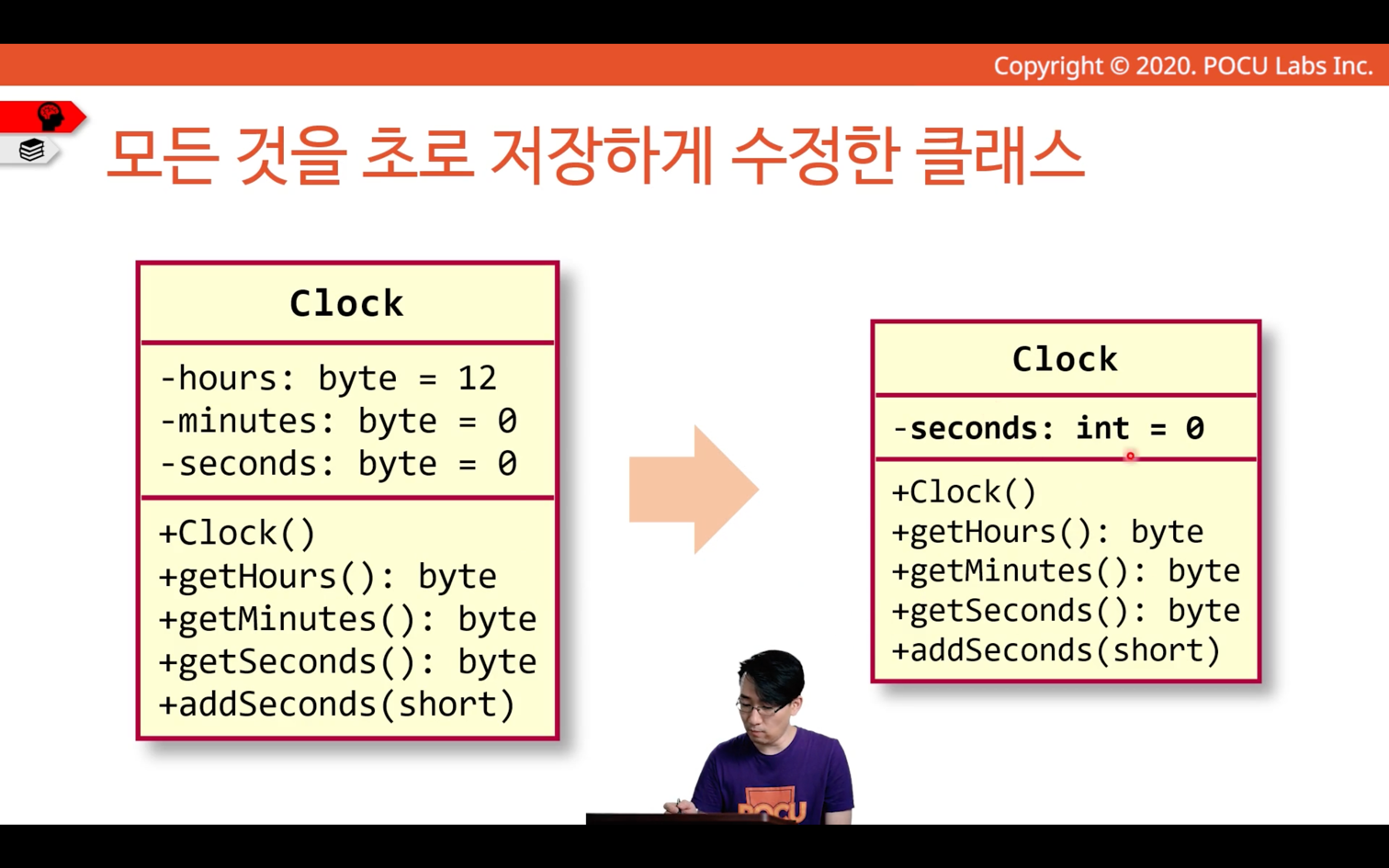 Copyright © 2020. POCU Labs Inc.

모든 것을 초로 저장하게 수정한 클래스

Clock

-hours: byte = 12
-minutes: byte = 0
-seconds: byte = 0

+Clock()
+getHours(): byte
+getMinutes(): byte
+getSeconds(): byte
+addSeconds(short)

Clock

-seconds: int = 0

+Clock()
+getHours(): byte
+getMinutes(): byte
+getSeconds(): byte
+addSeconds(short)

POCU